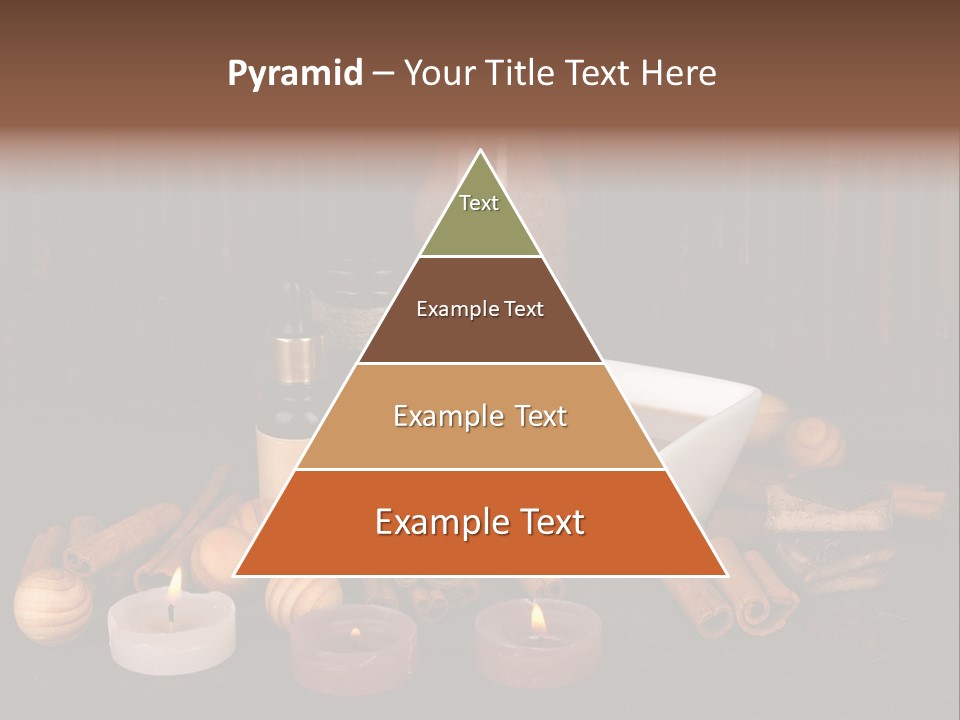 Pyramid – Your Title Text Here

Text

Example Text

Example Text

Example Text